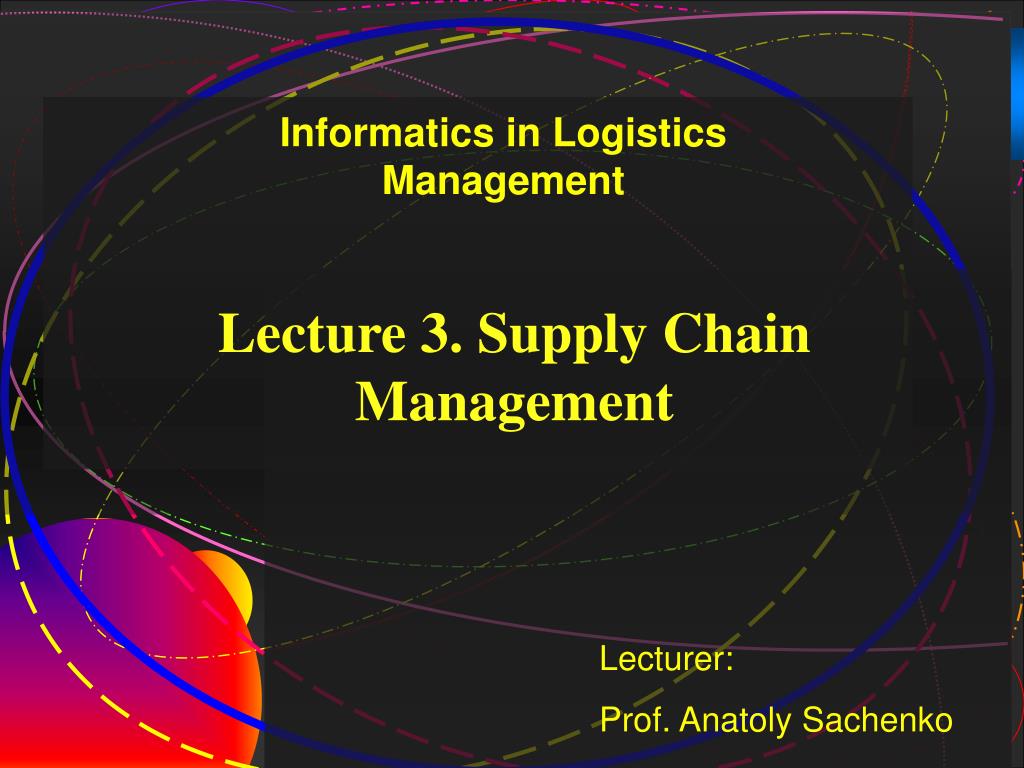 Informatics in Logistics Management

Lecture 3. Supply Chain Management

Lecturer:

Prof. Anatoly Sachenko